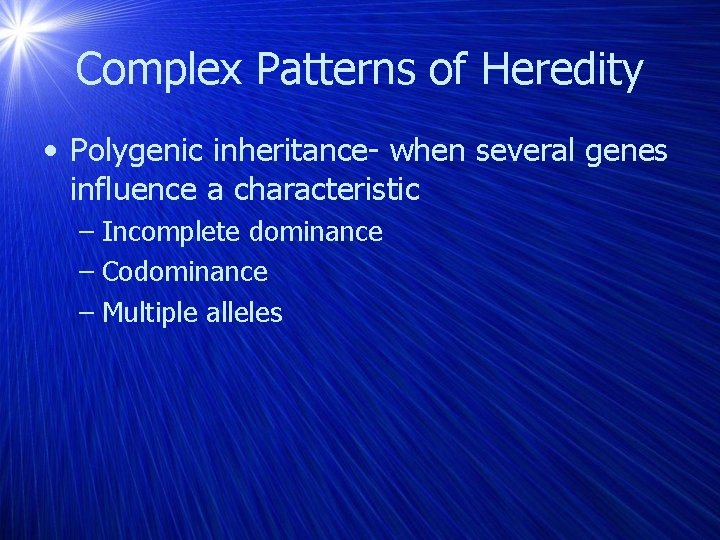 Complex Patterns of Heredity

• Polygenic inheritance- when several genes influence a characteristic
– Incomplete dominance
– Codominance
– Multiple alleles